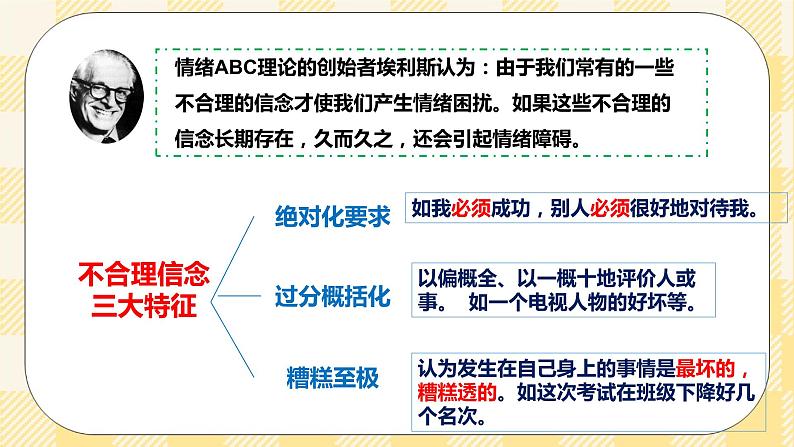 情绪ABC理论的创始者埃利斯认为：由于我们常有的一些不合理的信念才使我们产生情绪困扰。如果这些不合理的信念长期存在，久而久之，还会引起情绪障碍。

不合理信念三大特征

绝对化要求

如我必须成功，别人必须很好地对待我。

过分概括化

以偏概全、以一概十地评价人或事。 如一个电视人物的好坏等。

糟糕至极

认为发生在自己身上的事情是最坏的，糟糕透的。如这次考试在班级下降好几个名次。